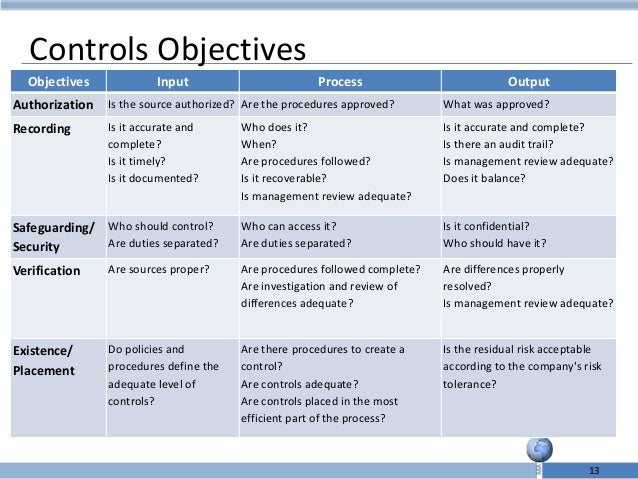 Controls Objectives

| Objectives | Input | Process | Output |
|---|---|---|---|
| Authorization | Is the source authorized? | Are the procedures approved? | What was approved? |
| Recording | Is it accurate and complete? Is it timely? Is it documented? | Who does it? When? Are procedures followed? Is it recoverable? Is management review adequate? | Is it accurate and complete? Is there an audit trail? Is management review adequate? Does it balance? |
| Safeguarding/ Security | Who should control? Are duties separated? | Who can access it? Are duties separated? | Is it confidential? Who should have it? |
| Verification | Are sources proper? | Are procedures followed complete? Are investigation and review of differences adequate? | Are differences properly resolved? Is management review adequate? |
| Existence/ Placement | Do policies and procedures define the adequate level of controls? | Are there procedures to create a control? Are controls adequate? Are controls placed in the most efficient part of the process? | Is the residual risk acceptable according to the company's risk tolerance? |

13